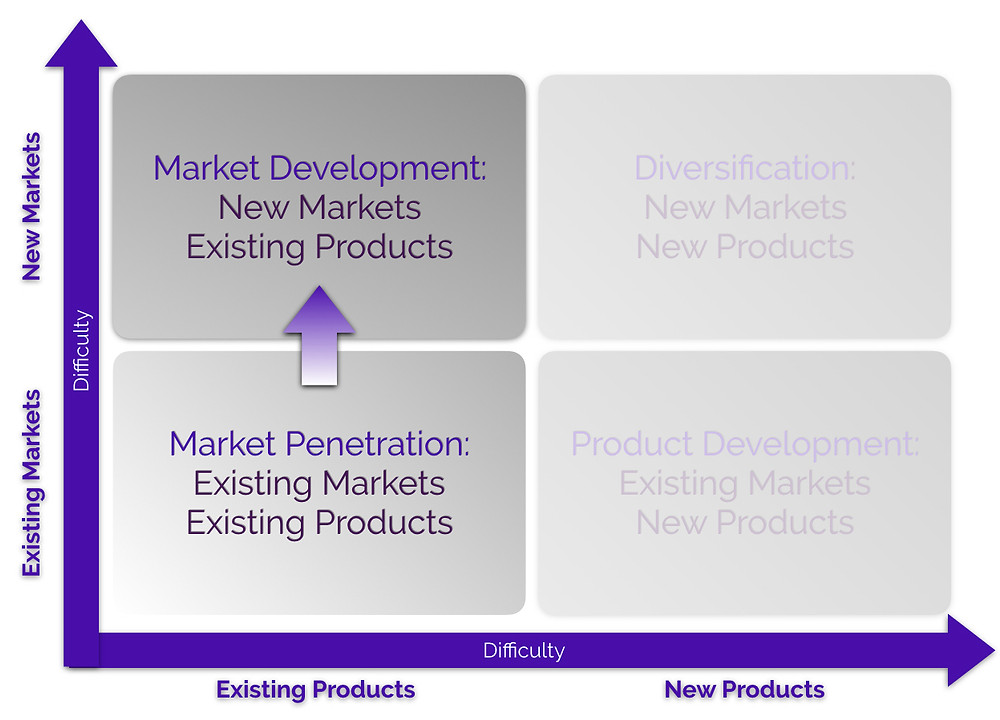 New Markets

Existing Markets

Difficulty

Market Development:
New Markets
Existing Products

Diversification:
New Markets
New Products

Market Penetration:
Existing Markets
Existing Products

Product Development:
Existing Markets
New Products

Difficulty

Existing Products

New Products